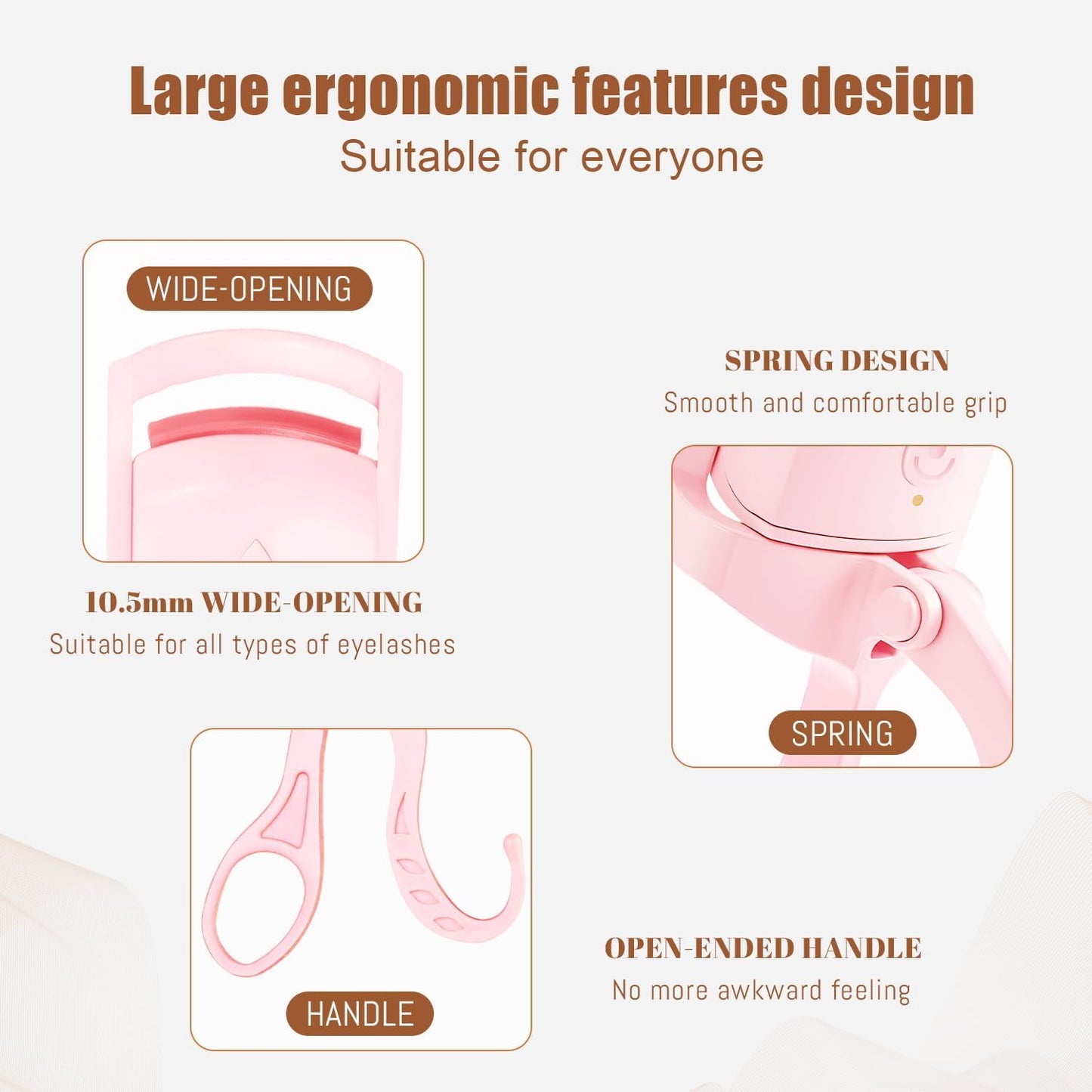 Large ergonomic features design
Suitable for everyone

WIDE-OPENING

10.5mm WIDE-OPENING
Suitable for all types of eyelashes

SPRING DESIGN
Smooth and comfortable grip

SPRING

HANDLE

OPEN-ENDED HANDLE
No more awkward feeling